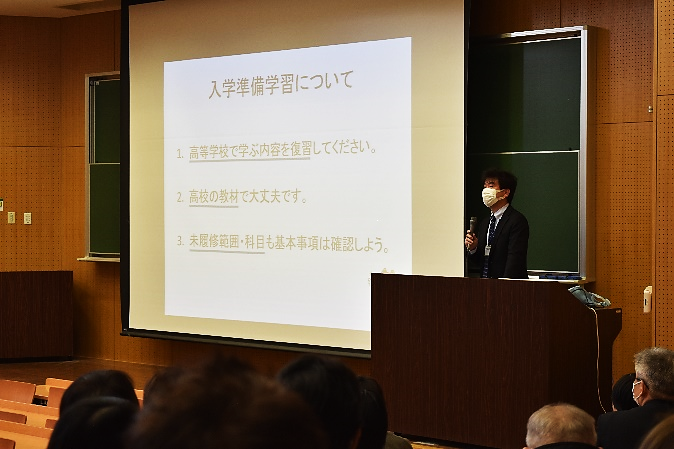 入学準備学習について

1. 高等学校で学ぶ内容を復習してください。

2. 高校の教材で大丈夫です。

3. 未履修範囲・科目も基本事項は確認しよう。